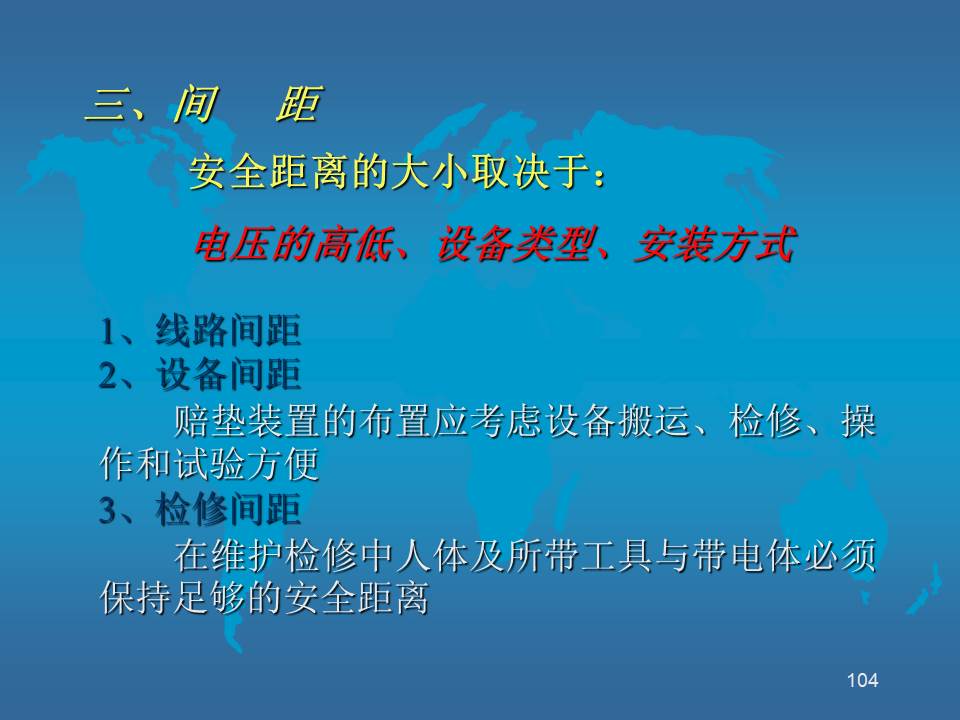 三、间 距

安全距离的大小取决于：

电压的高低、设备类型、安装方式

1、线路间距
2、设备间距

赔垫装置的布置应考虑设备搬运、检修、操作和试验方便

3、检修间距

在维护检修中人体及所带工具与带电体必须保持足够的安全距离

104